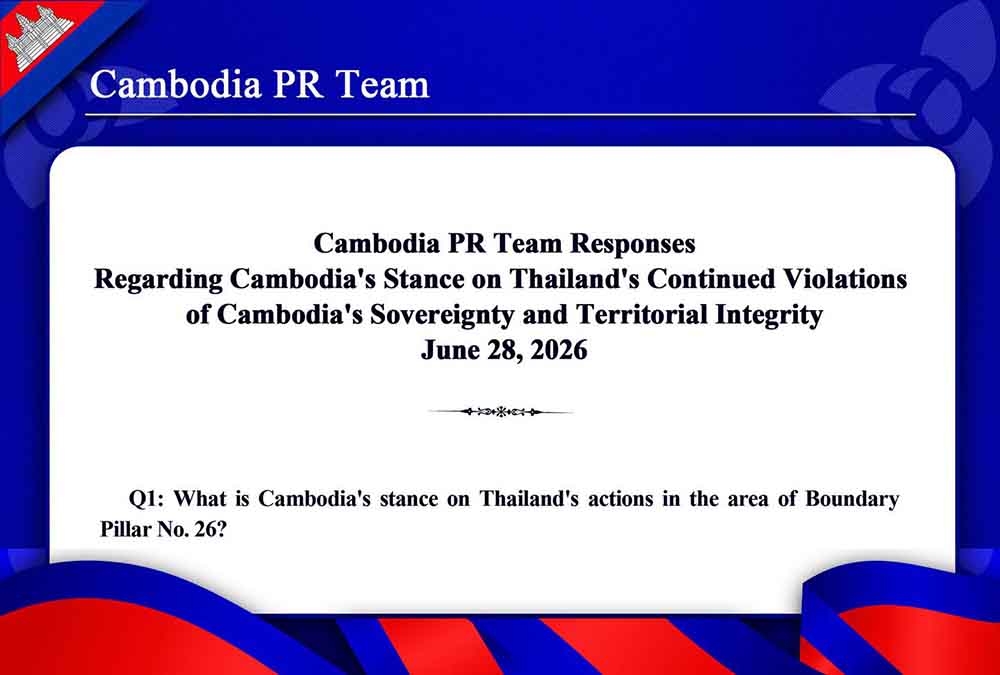 Cambodia PR Team

Cambodia PR Team Responses
Regarding Cambodia's Stance on Thailand's Continued Violations of Cambodia's Sovereignty and Territorial Integrity
June 28, 2026

Q1: What is Cambodia's stance on Thailand's actions in the area of Boundary Pillar No. 26?